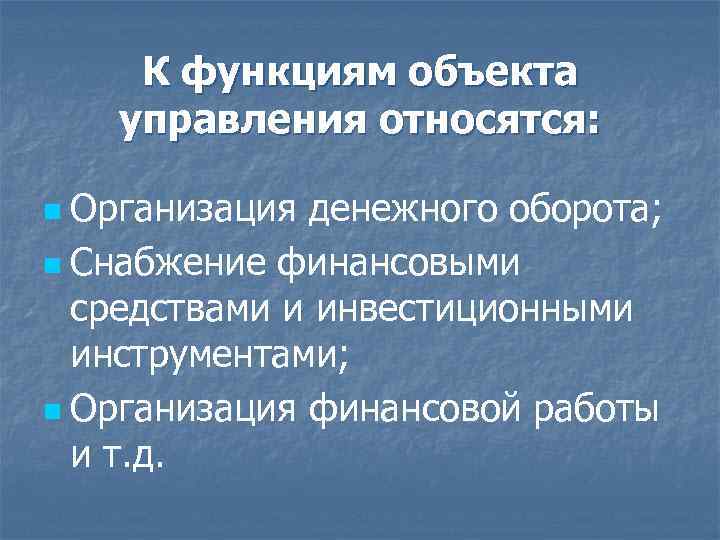 К функциям объекта управления относятся:

Организация денежного оборота;

Снабжение финансовыми средствами и инвестиционными инструментами;

Организация финансовой работы и т.д.